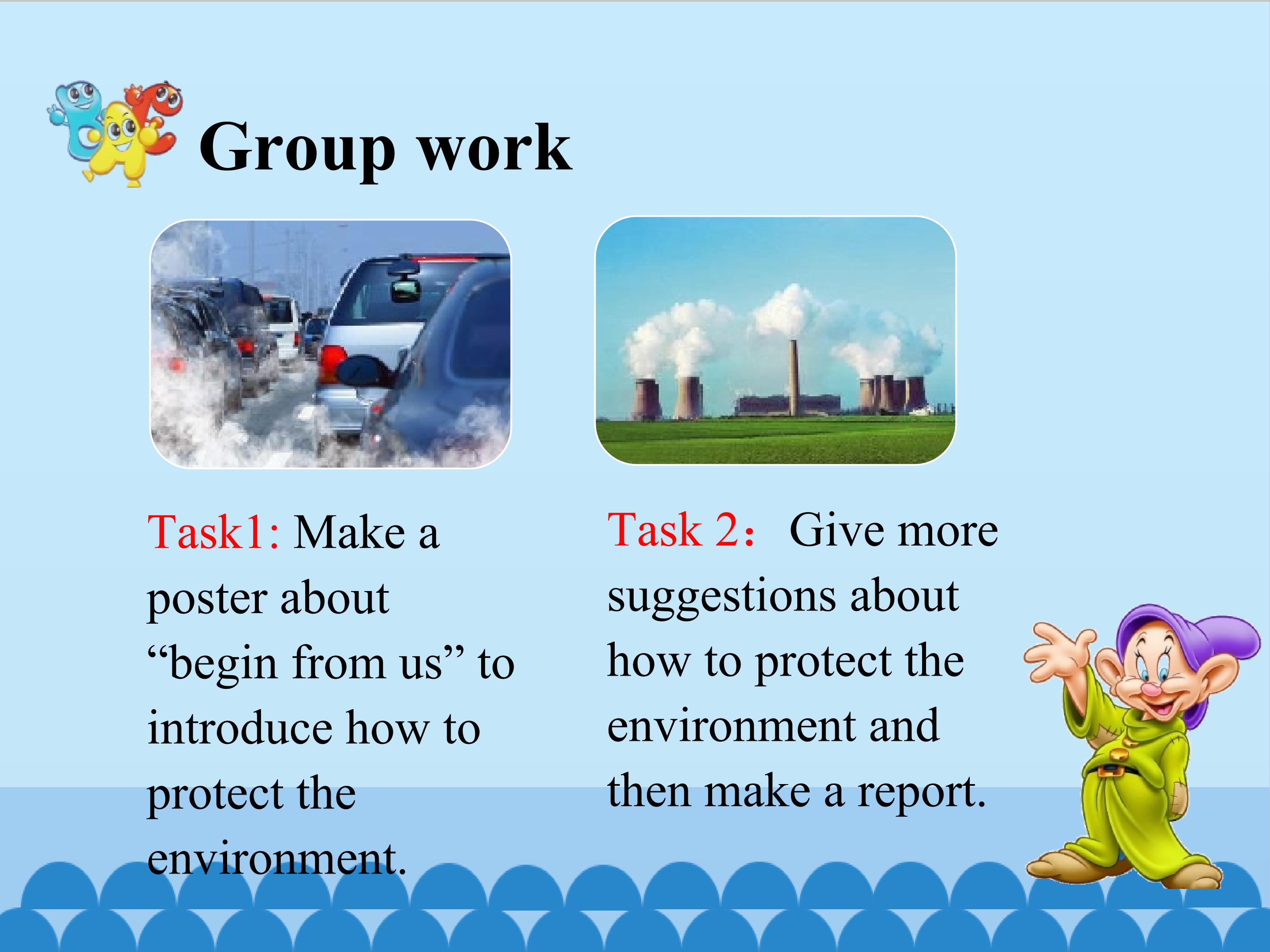 Group work

Task1: Make a poster about “begin from us” to introduce how to protect the environment.

Task 2： Give more suggestions about how to protect the environment and then make a report.